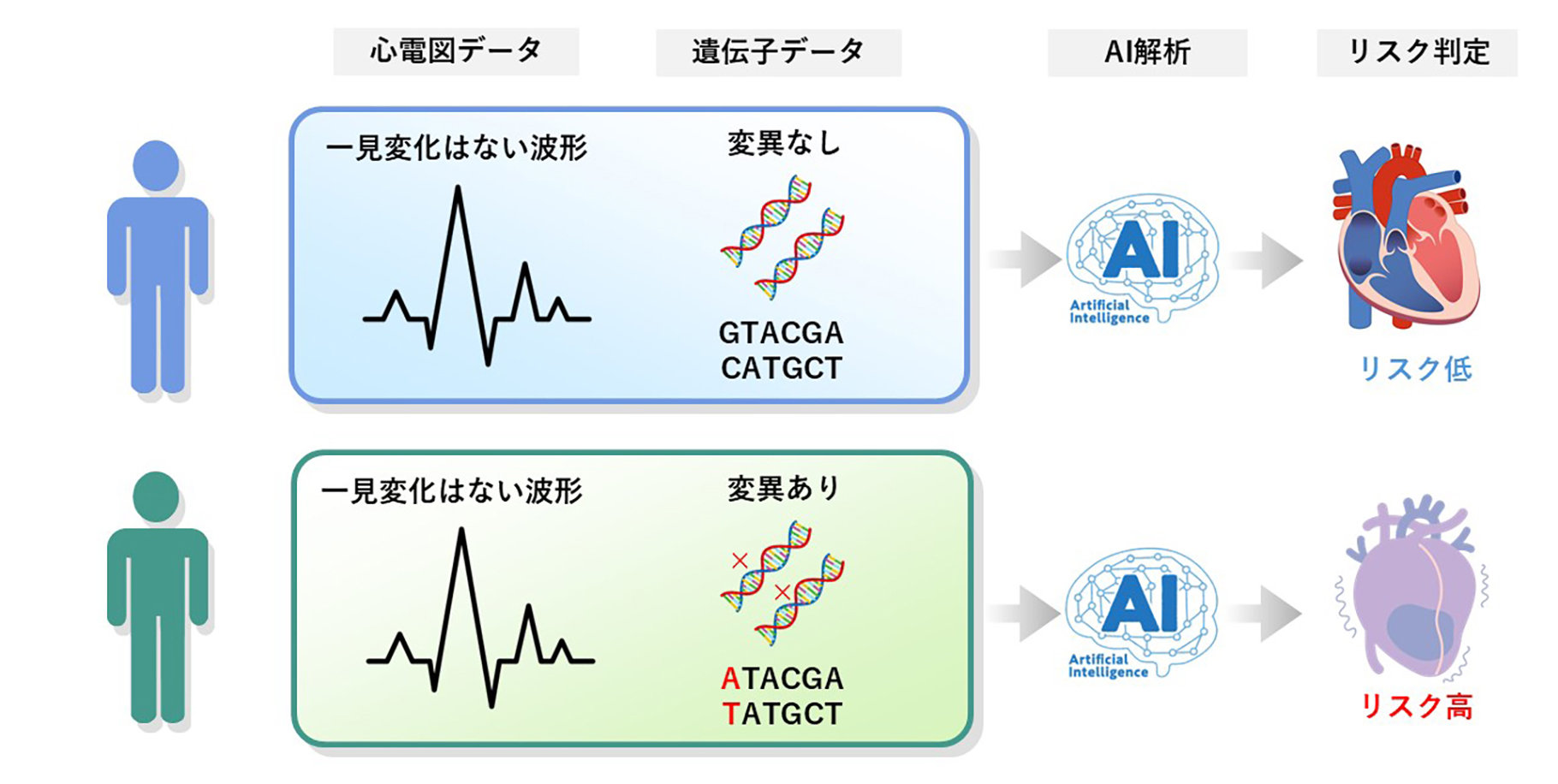 心電図データ

遺伝子データ

AI解析

リスク判定

一見変化はない波形

変異なし

GTACGA
CATGCT

AI
Artificial Intelligence

リスク低

一見変化はない波形

変異あり

ATACGA
TATGCT

AI
Artificial Intelligence

リスク高